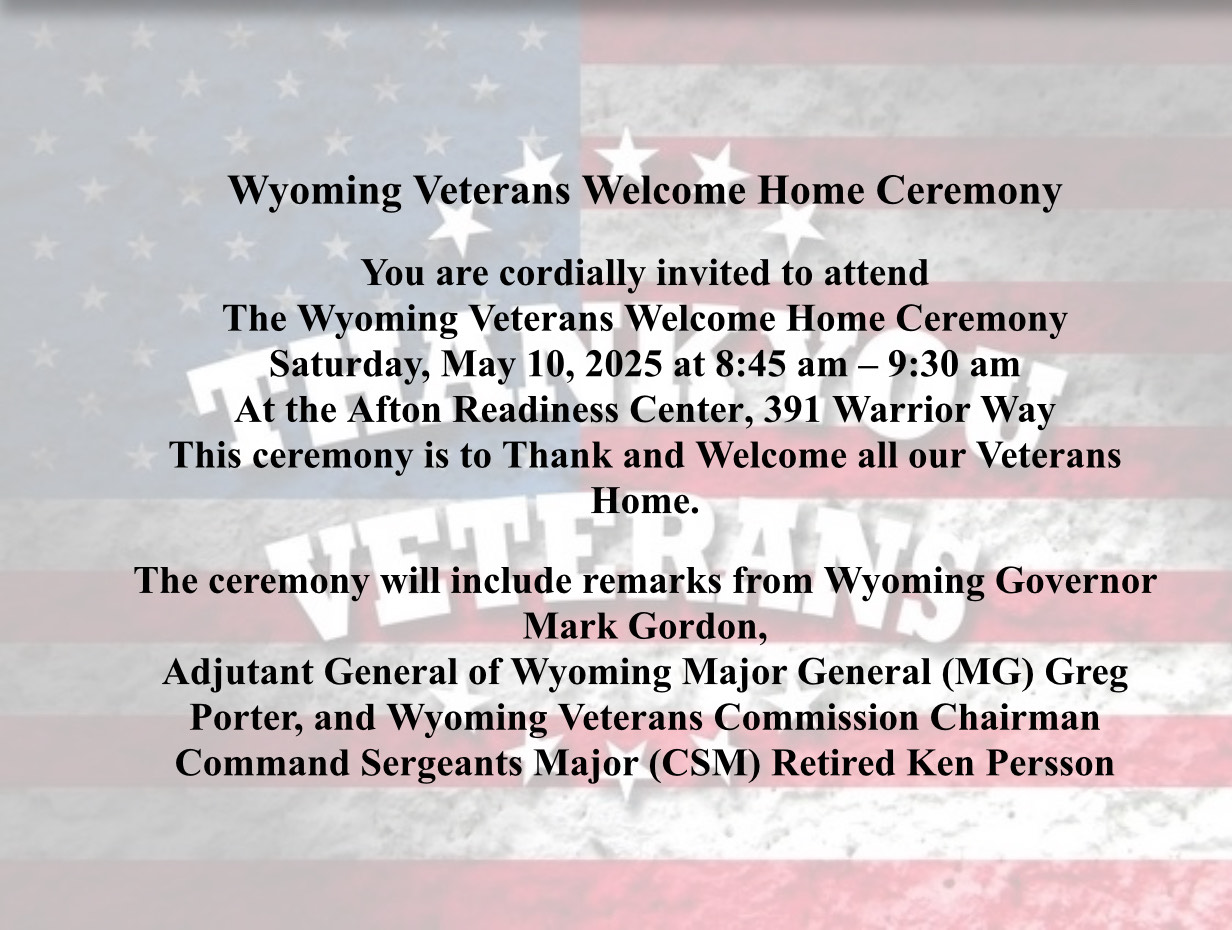 Wyoming Veterans Welcome Home Ceremony

You are cordially invited to attend
The Wyoming Veterans Welcome Home Ceremony
Saturday, May 10, 2025 at 8:45 am – 9:30 am
At the Afton Readiness Center, 391 Warrior Way
This ceremony is to Thank and Welcome all our Veterans Home.

The ceremony will include remarks from Wyoming Governor Mark Gordon,
Adjutant General of Wyoming Major General (MG) Greg Porter, and Wyoming Veterans Commission Chairman Command Sergeants Major (CSM) Retired Ken Persson

THANK YOU VETERANS